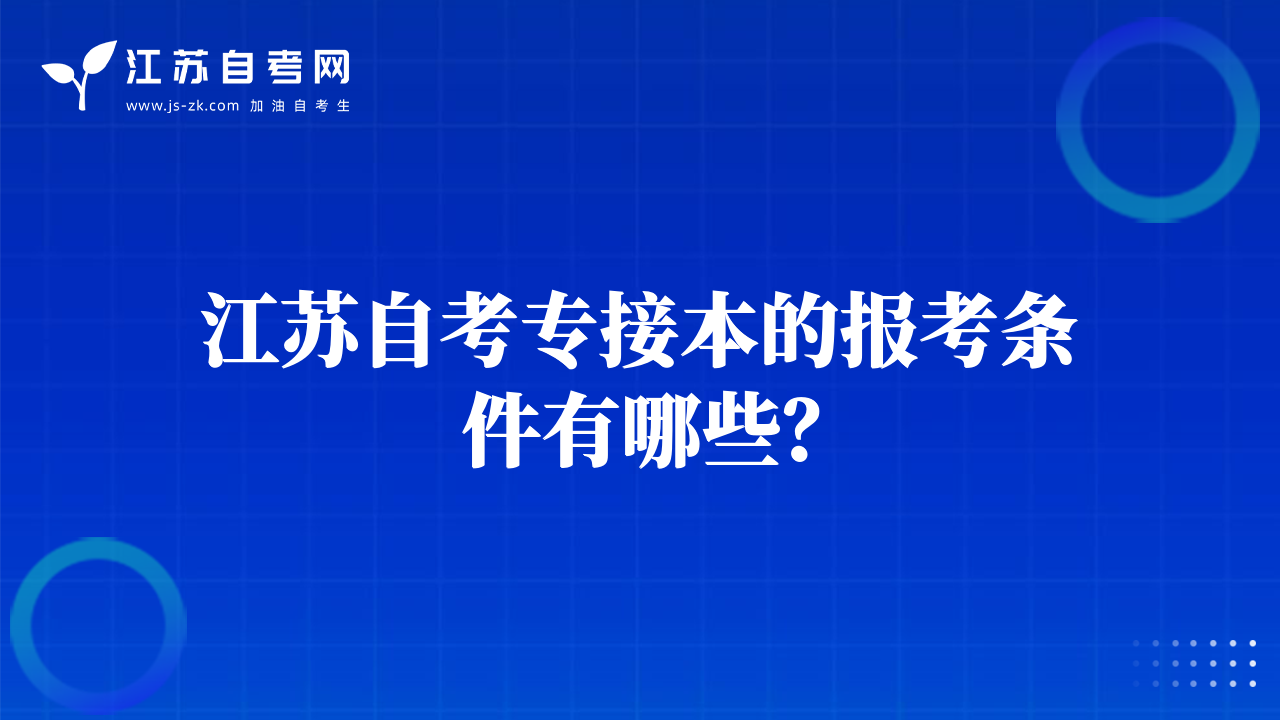 江苏自考网
www.js-zk.com 加油自考生

江苏自考专接本的报考条件有哪些？